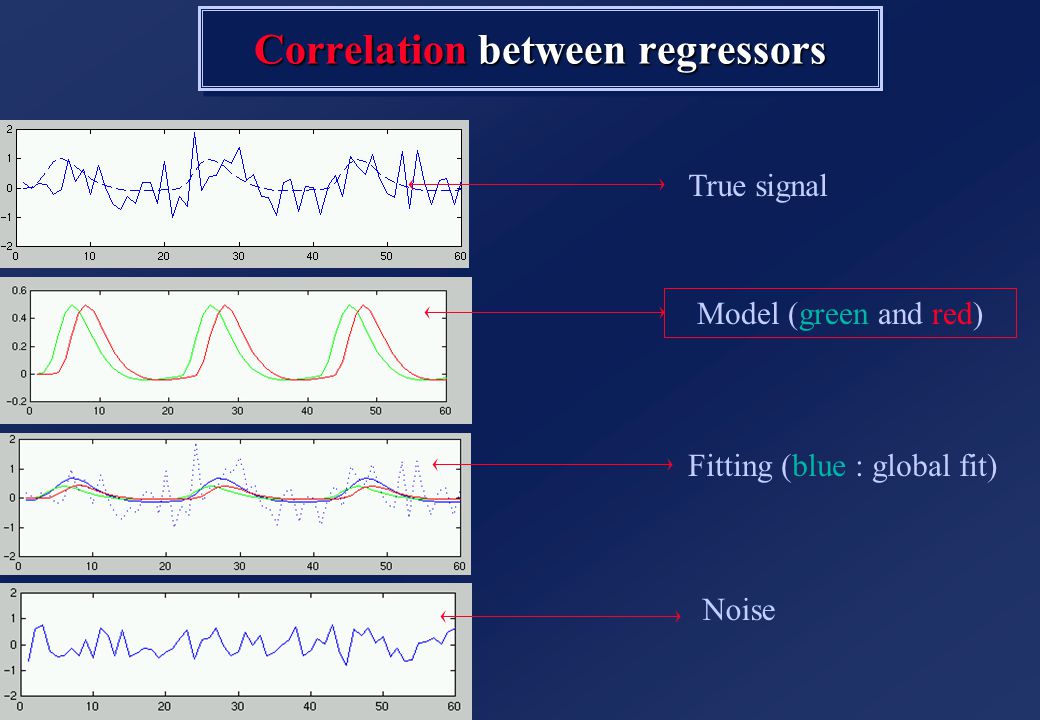 Correlation between regressors

2
1
0
−1
−2
0 10 20 30 40 50 60

True signal

0.6
0.4
0.2
0
−0.2
0 10 20 30 40 50 60

Model (green and red)

2
1
0
−1
−2
0 10 20 30 40 50 60

Fitting (blue : global fit)

2
1
0
−1
−2
0 10 20 30 40 50 60

Noise